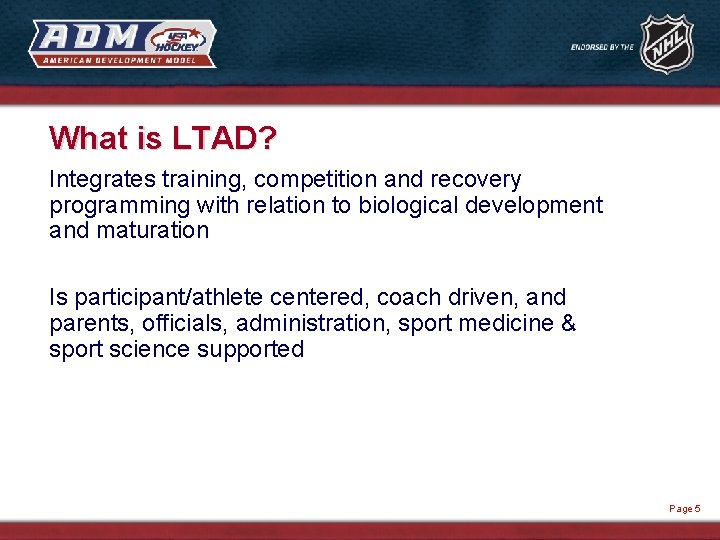 ADM USA HOCKEY
AMERICAN DEVELOPMENT MODEL

ENDORSED BY THE NHL

What is LTAD?

Integrates training, competition and recovery programming with relation to biological development and maturation

Is participant/athlete centered, coach driven, and parents, officials, administration, sport medicine & sport science supported

Page 5